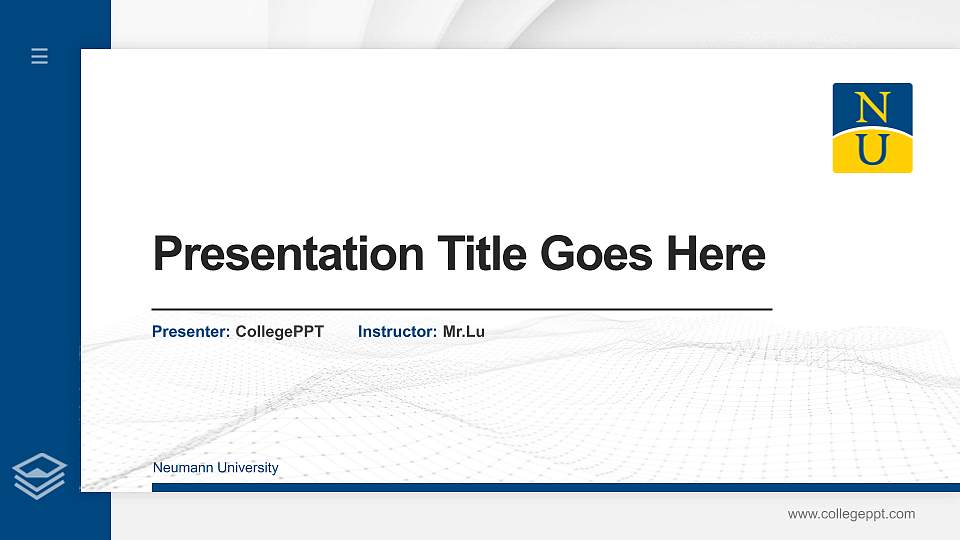 N
U

Presentation Title Goes Here

Presenter: CollegePPT Instructor: Mr.Lu

Neumann University

www.collegeppt.com